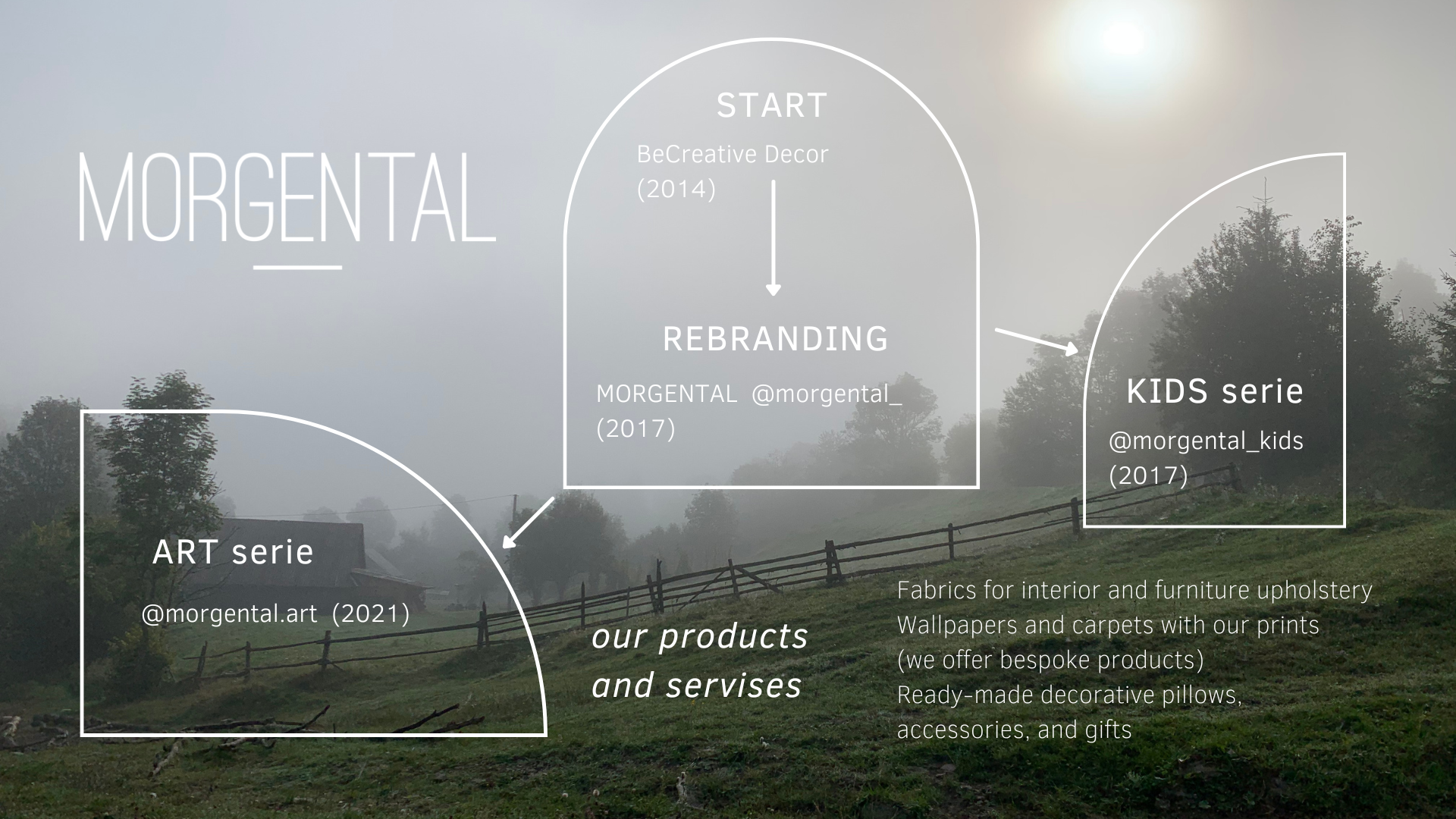 MORGENTAL

START

BeCreative Decor (2014)

REBRANDING

MORGENTAL @morgental_ (2017)

KIDS serie

@morgental_kids (2017)

ART serie

@morgental.art (2021)

our products and servises

Fabrics for interior and furniture upholstery
Wallpapers and carpets with our prints (we offer bespoke products)
Ready-made decorative pillows, accessories, and gifts